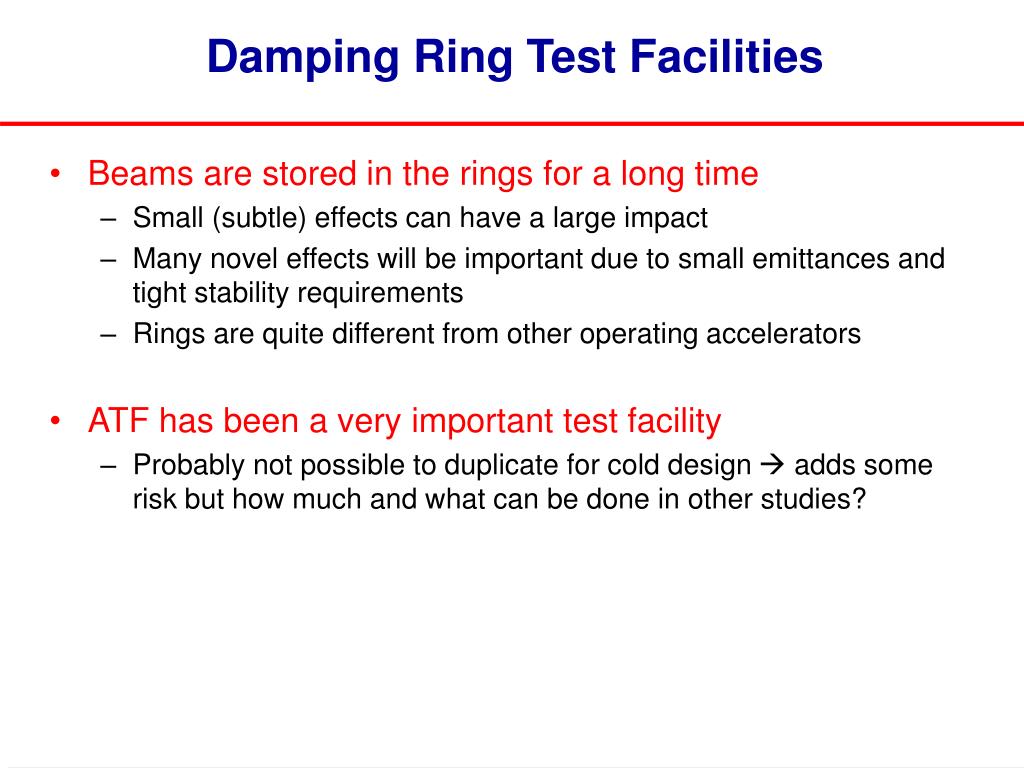 Damping Ring Test Facilities

• Beams are stored in the rings for a long time
– Small (subtle) effects can have a large impact
– Many novel effects will be important due to small emittances and tight stability requirements
– Rings are quite different from other operating accelerators

• ATF has been a very important test facility
– Probably not possible to duplicate for cold design → adds some risk but how much and what can be done in other studies?